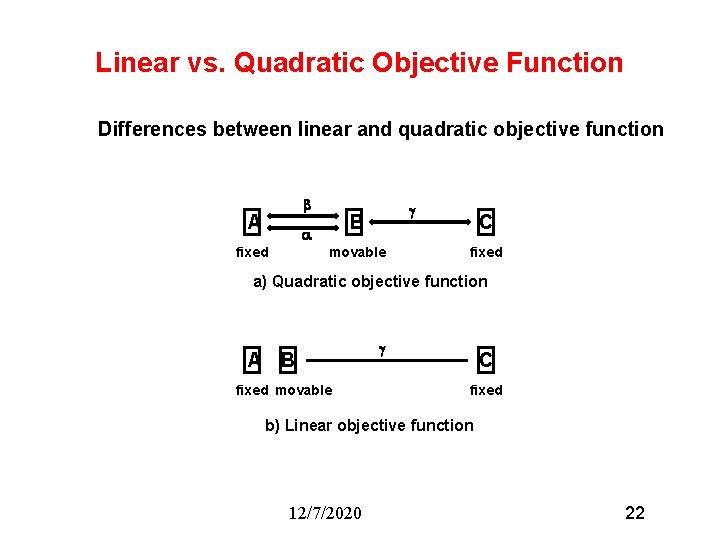 Linear vs. Quadratic Objective Function

Differences between linear and quadratic objective function

A $\beta$ $\alpha$ B $\gamma$ C
fixed movable fixed

a) Quadratic objective function

A B $\gamma$ C
fixed movable fixed

b) Linear objective function

12/7/2020

22